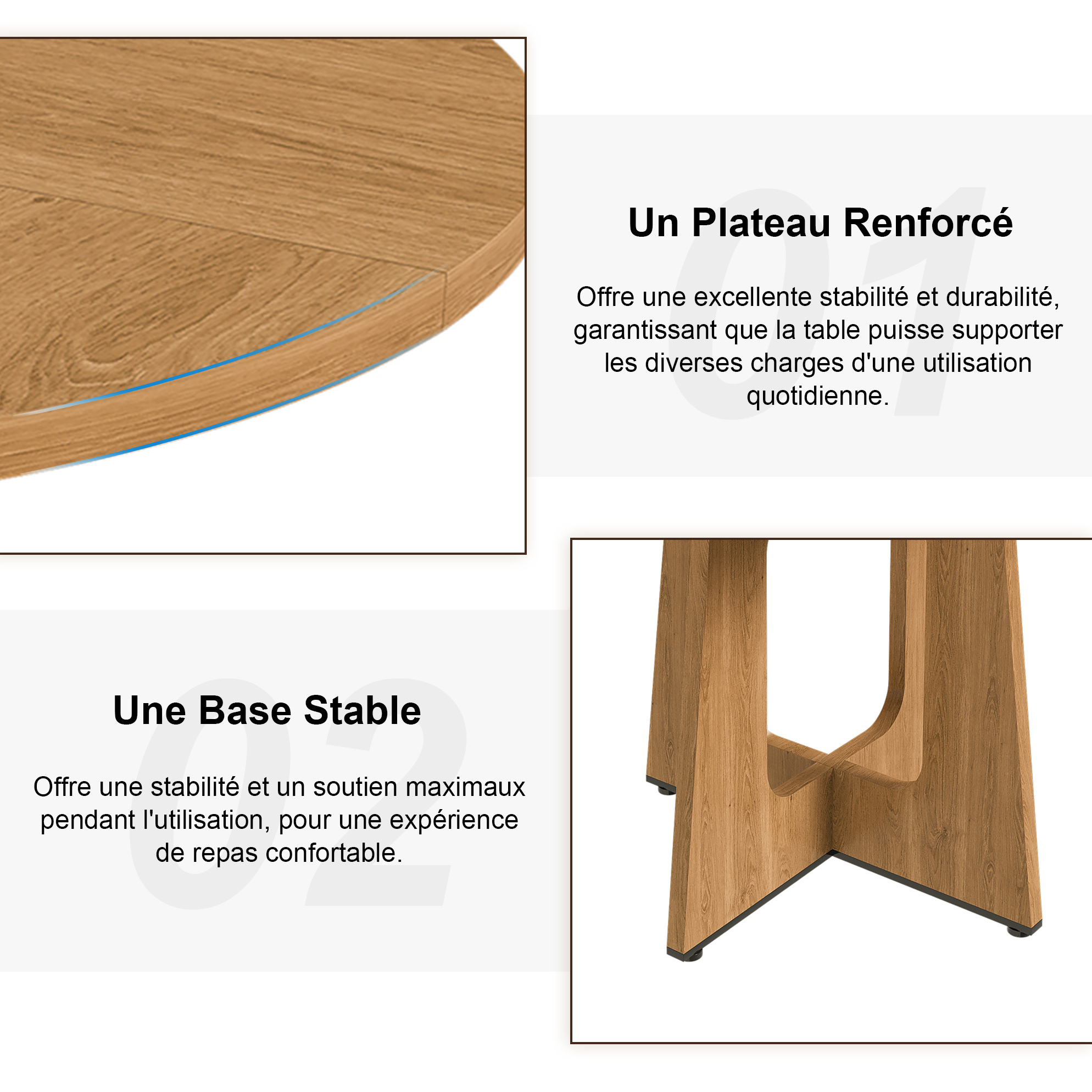 01

Un Plateau Renforcé

Offre une excellente stabilité et durabilité, garantissant que la table puisse supporter les diverses charges d'une utilisation quotidienne.

02

Une Base Stable

Offre une stabilité et un soutien maximaux pendant l'utilisation, pour une expérience de repas confortable.